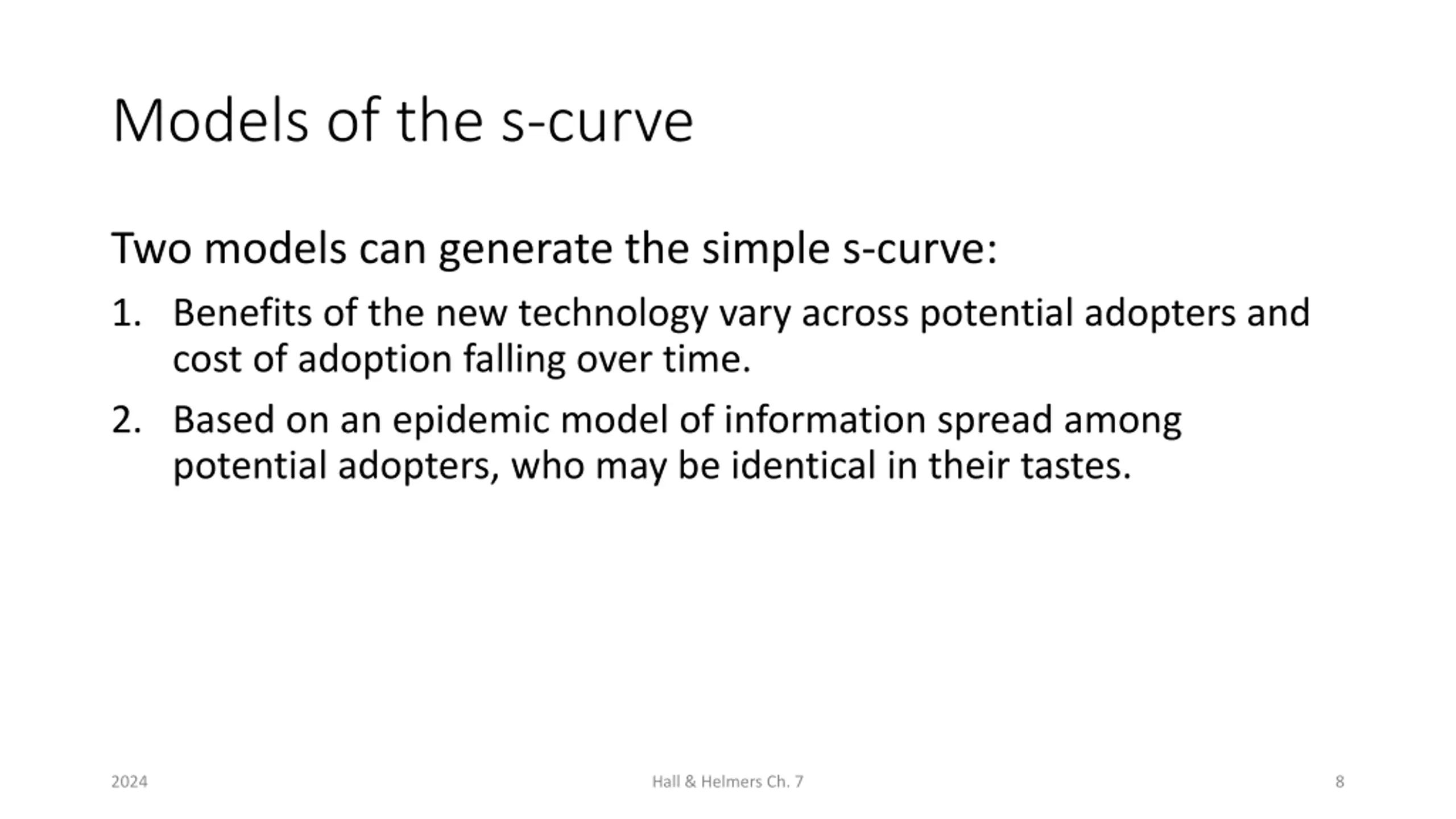 Models of the s-curve

Two models can generate the simple s-curve:

1. Benefits of the new technology vary across potential adopters and cost of adoption falling over time.

2. Based on an epidemic model of information spread among potential adopters, who may be identical in their tastes.

2024

Hall & Helmers Ch. 7

8